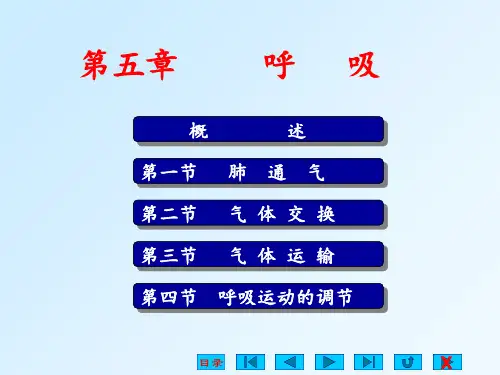 第五章　　呼　吸

概　　述

第一节　肺　通　气

第二节　气　体　交　换

第三节　气　体　运　输

第四节　呼吸运动的调节

目录